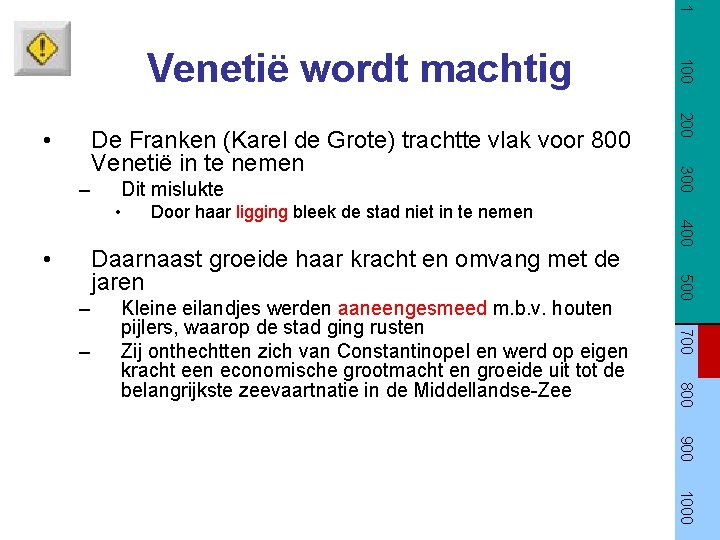 Venetië wordt machtig

• De Franken (Karel de Grote) trachtte vlak voor 800 Venetië in te nemen
– Dit mislukte
• Door haar ligging bleek de stad niet in te nemen

• Daarnaast groeide haar kracht en omvang met de jaren
– Kleine eilandjes werden aaneengesmeed m.b.v. houten pijlers, waarop de stad ging rusten
– Zij onthechtten zich van Constantinopel en werd op eigen kracht een economische grootmacht en groeide uit tot de belangrijkste zeevaartnatie in de Middellandse-Zee

1
100
200
300
400
500
700
800
900
1000